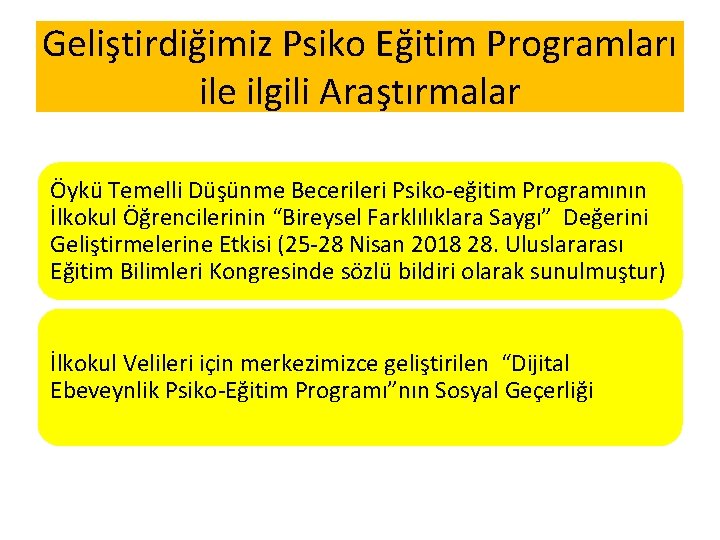 Geliştirdiğimiz Psiko Eğitim Programları ile ilgili Araştırmalar

Öykü Temelli Düşünme Becerileri Psiko-eğitim Programının İlkokul Öğrencilerinin “Bireysel Farklılıklara Saygı” Değerini Geliştirmelerine Etkisi (25-28 Nisan 2018 28. Uluslararası Eğitim Bilimleri Kongresinde sözlü bildiri olarak sunulmuştur)

İlkokul Velileri için merkezimizce geliştirilen “Dijital Ebeveynlik Psiko-Eğitim Programı”nın Sosyal Geçerliği